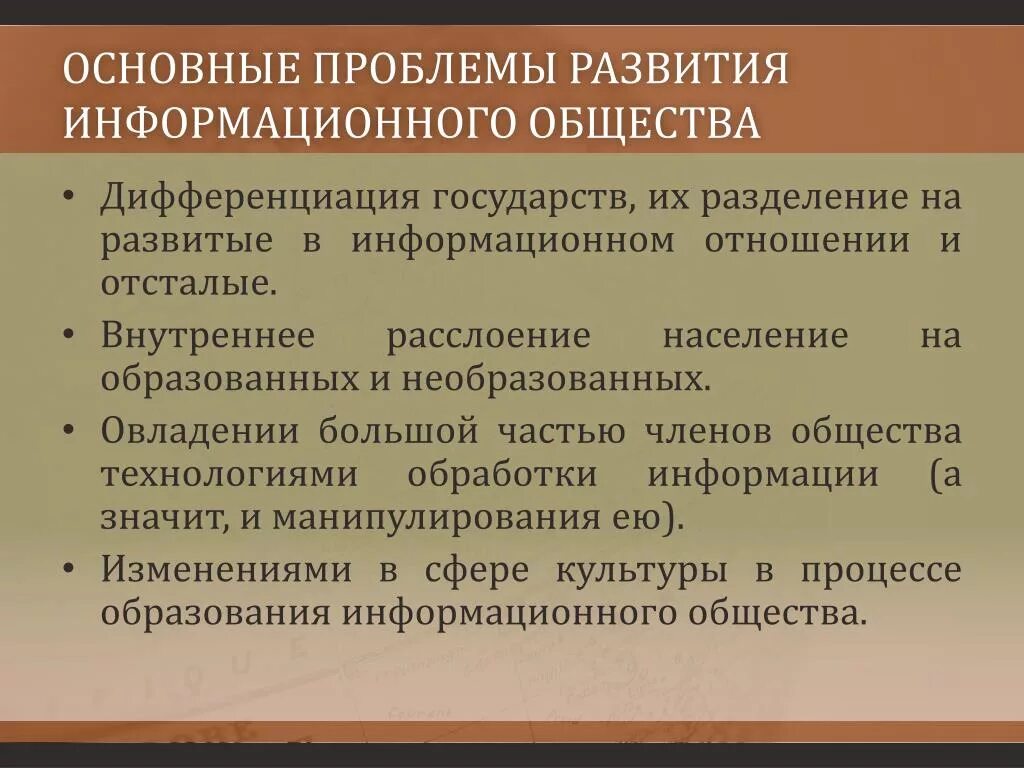 ОСНОВНЫЕ ПРОБЛЕМЫ РАЗВИТИЯ ИНФОРМАЦИОННОГО ОБЩЕСТВА

• Дифференциация государств, их разделение на развитые в информационном отношении и отсталые.
• Внутреннее расслоение население на образованных и необразованных.
• Овладении большой частью членов общества технологиями обработки информации (а значит, и манипулирования ею).
• Изменениями в сфере культуры в процессе образования информационного общества.